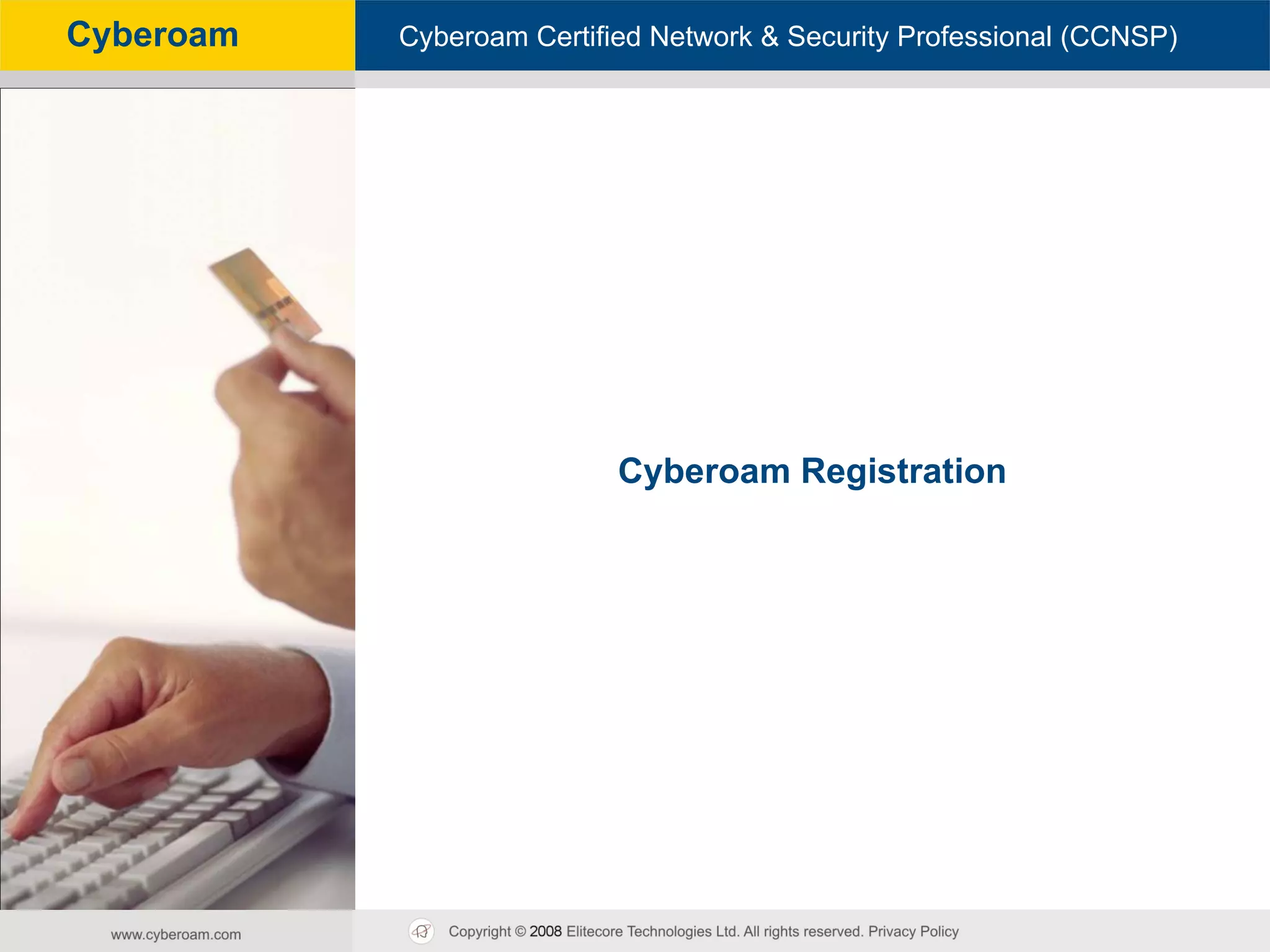 Cyberoam

Cyberoam Certified Network & Security Professional (CCNSP)

Cyberoam Registration

www.cyberoam.com

Copyright © 2008 Elitecore Technologies Ltd. All rights reserved. Privacy Policy